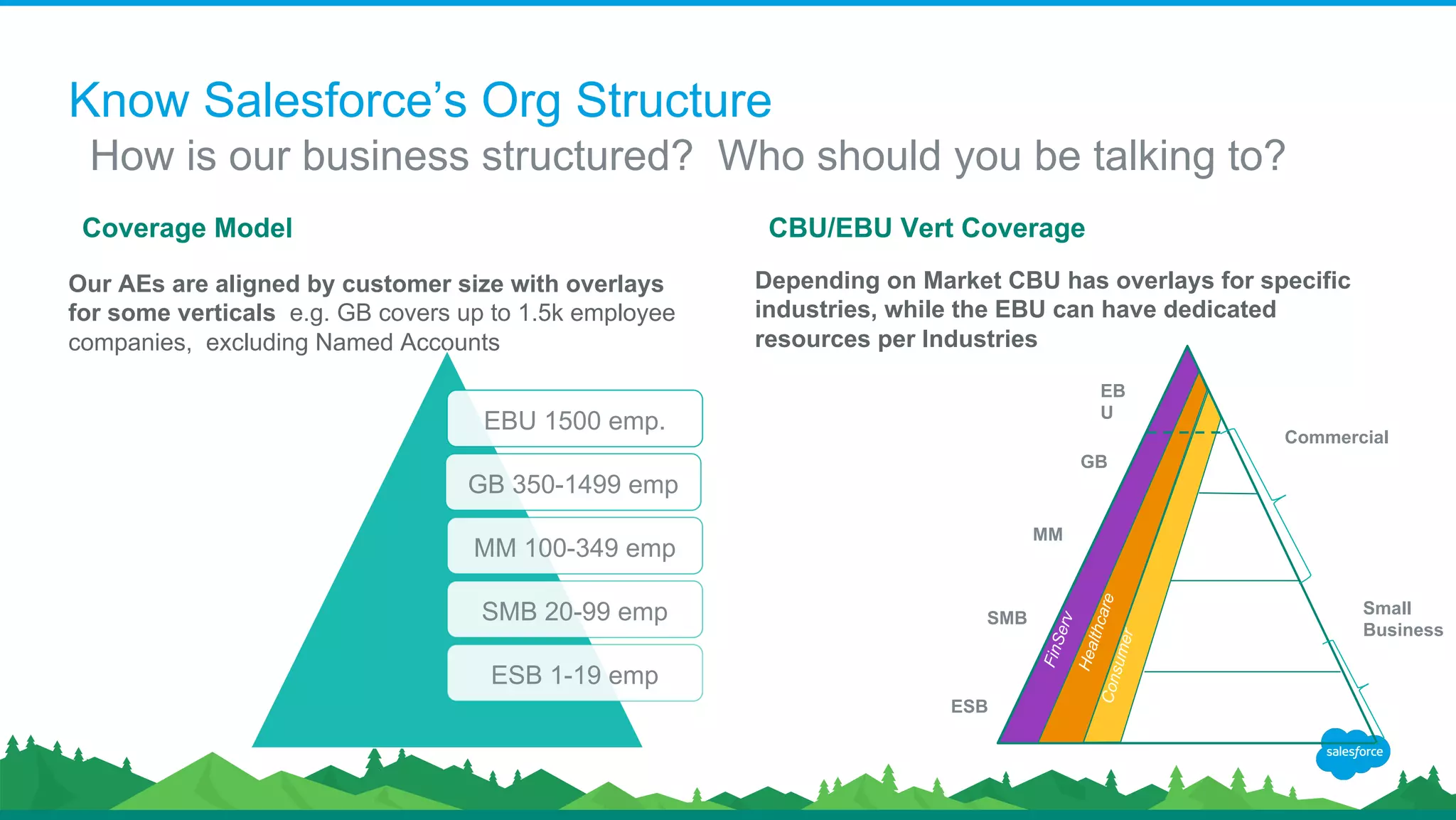 Know Salesforce's Org Structure

How is our business structured? Who should you be talking to?

Coverage Model

Our AEs are aligned by customer size with overlays for some verticals e.g. GB covers up to 1.5k employee companies, excluding Named Accounts

EBU 1500 emp.

GB 350-1499 emp

MM 100-349 emp

SMB 20-99 emp

ESB 1-19 emp

CBU/EBU Vert Coverage

Depending on Market CBU has overlays for specific industries, while the EBU can have dedicated resources per Industries

EB U

GB

MM

SMB

ESB

FinServ

Healthcare

Consumer

Commercial

Small Business

salesforce